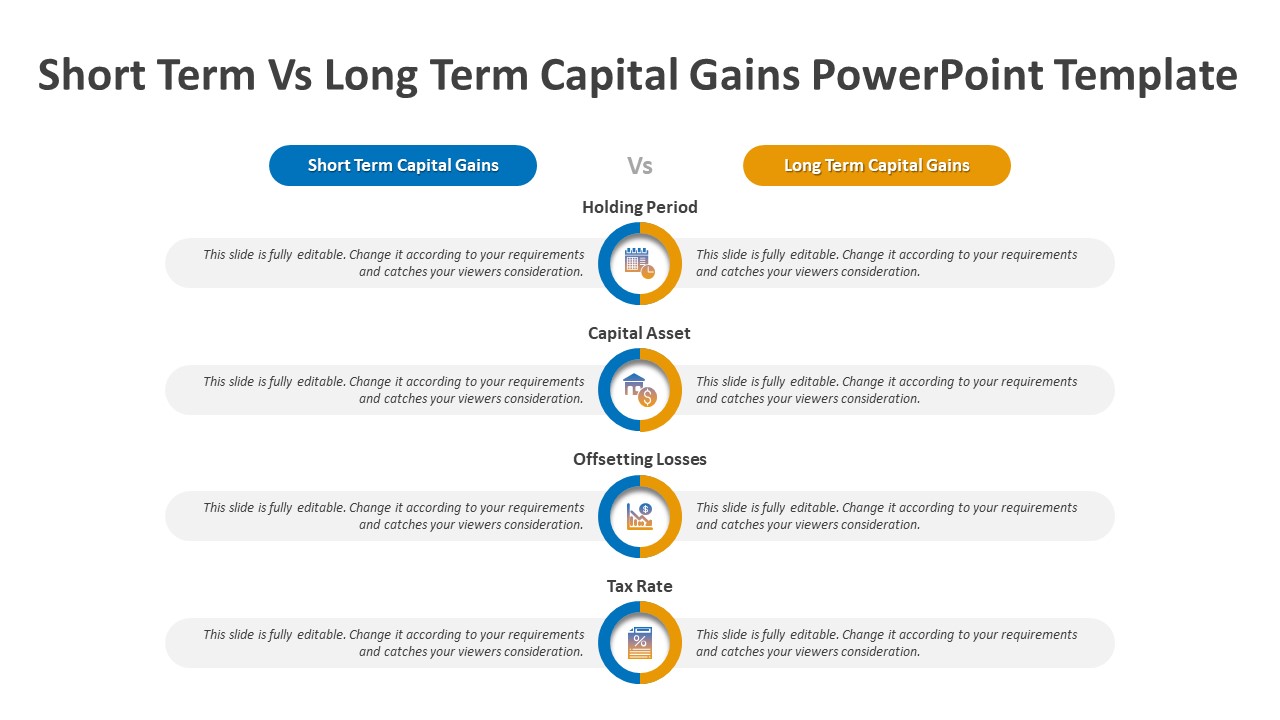 Short Term Vs Long Term Capital Gains PowerPoint Template

Short Term Capital Gains

Vs

Long Term Capital Gains

Holding Period

This slide is fully editable. Change it according to your requirements and catches your viewers consideration.

This slide is fully editable. Change it according to your requirements and catches your viewers consideration.

Capital Asset

This slide is fully editable. Change it according to your requirements and catches your viewers consideration.

This slide is fully editable. Change it according to your requirements and catches your viewers consideration.

Offsetting Losses

This slide is fully editable. Change it according to your requirements and catches your viewers consideration.

This slide is fully editable. Change it according to your requirements and catches your viewers consideration.

Tax Rate

This slide is fully editable. Change it according to your requirements and catches your viewers consideration.

This slide is fully editable. Change it according to your requirements and catches your viewers consideration.